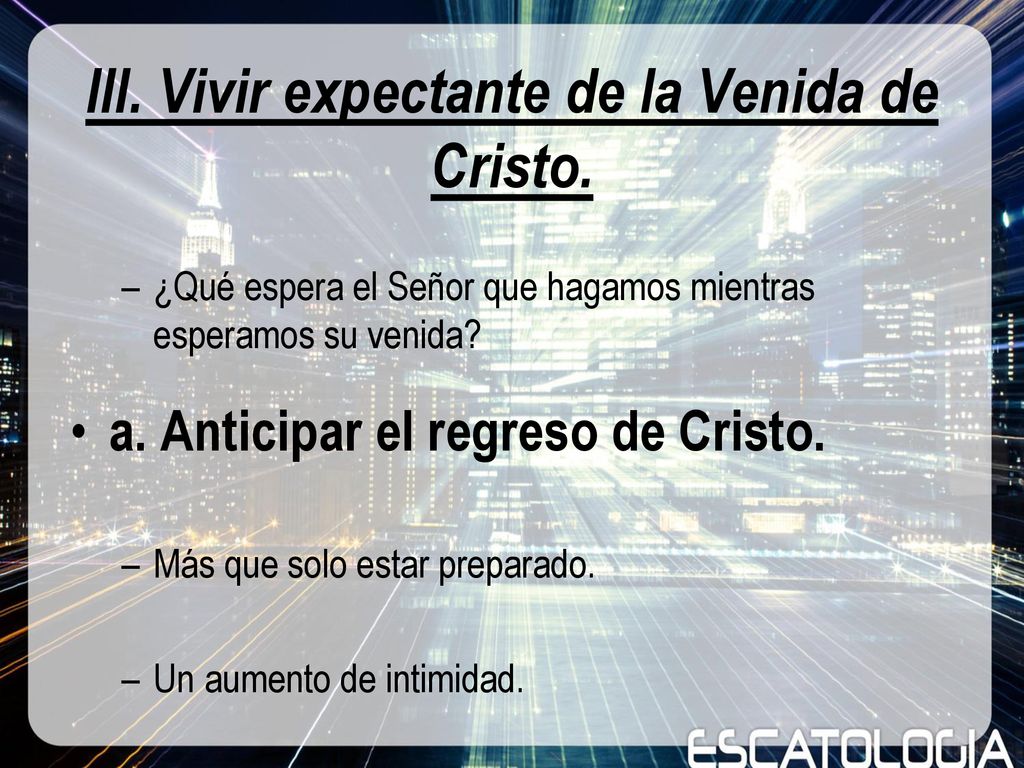 III. Vivir expectante de la Venida de Cristo.

– ¿Qué espera el Señor que hagamos mientras esperamos su venida?

• a. Anticipar el regreso de Cristo.

– Más que solo estar preparado.

– Un aumento de intimidad.

ESCATOLOGIA